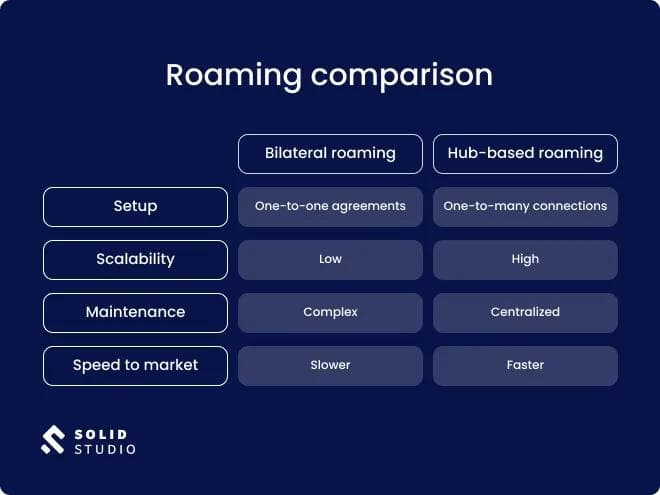 Roaming comparison

| | Bilateral roaming | Hub-based roaming |
|---|---|---|
| Setup | One-to-one agreements | One-to-many connections |
| Scalability | Low | High |
| Maintenance | Complex | Centralized |
| Speed to market | Slower | Faster |

SOLID
STUDIO